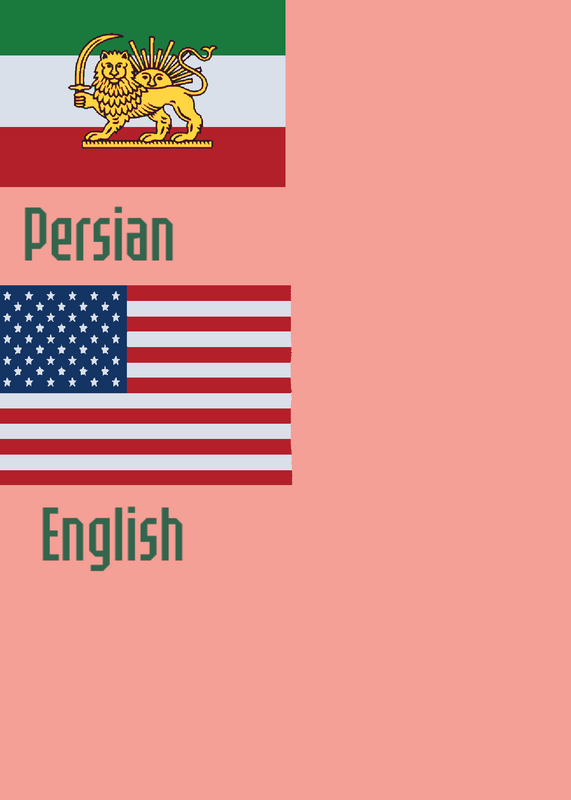 Persian

English